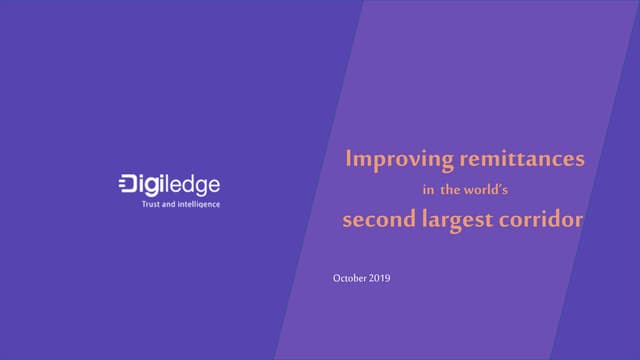 Digiledge
Trust and intelligence

Improving remittances
in the world's
second largest corridor

October 2019